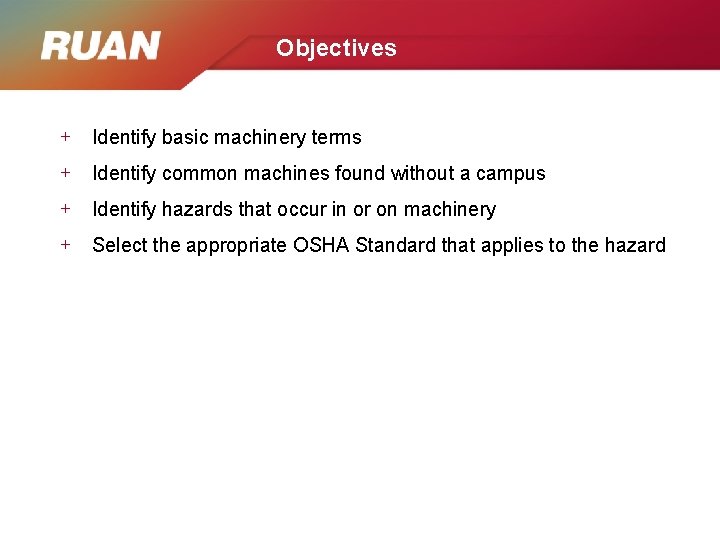 RUAN

Objectives

+ Identify basic machinery terms

+ Identify common machines found without a campus

+ Identify hazards that occur in or on machinery

+ Select the appropriate OSHA Standard that applies to the hazard